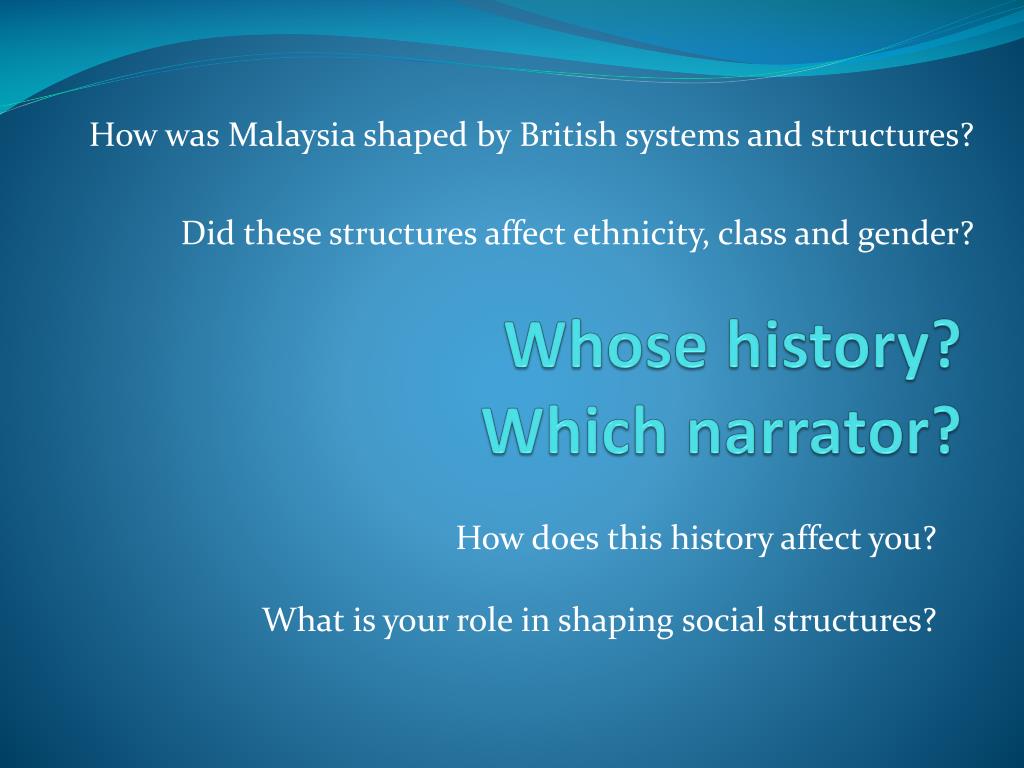 How was Malaysia shaped by British systems and structures?

Did these structures affect ethnicity, class and gender?

Whose history?
Which narrator?

How does this history affect you?

What is your role in shaping social structures?